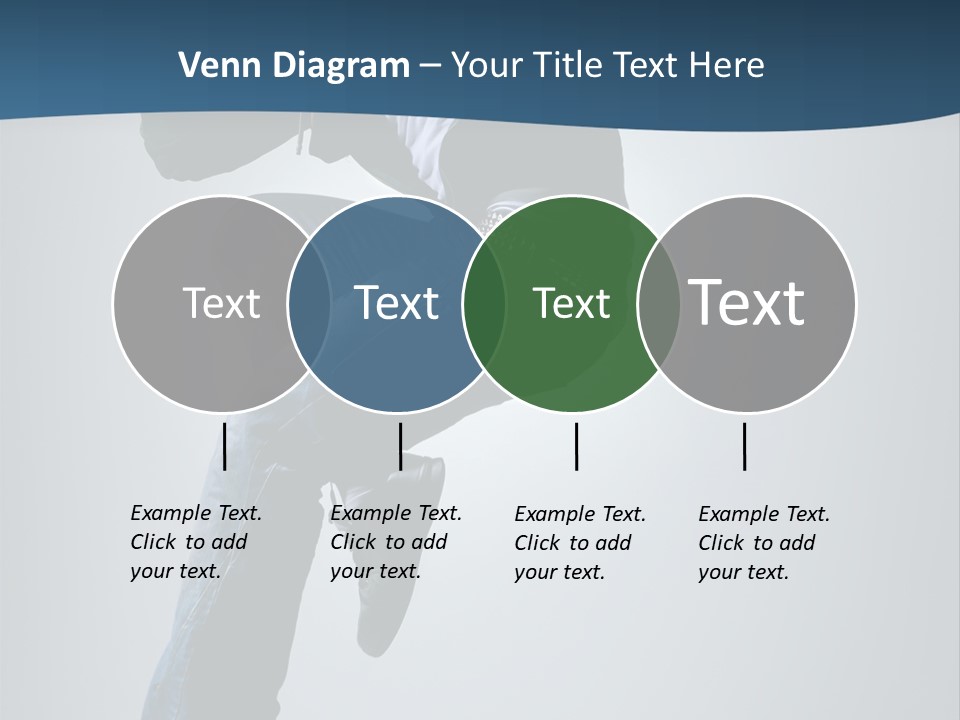 Venn Diagram – Your Title Text Here

Text

Text

Text

Text

Example Text. Click to add your text.

Example Text. Click to add your text.

Example Text. Click to add your text.

Example Text. Click to add your text.